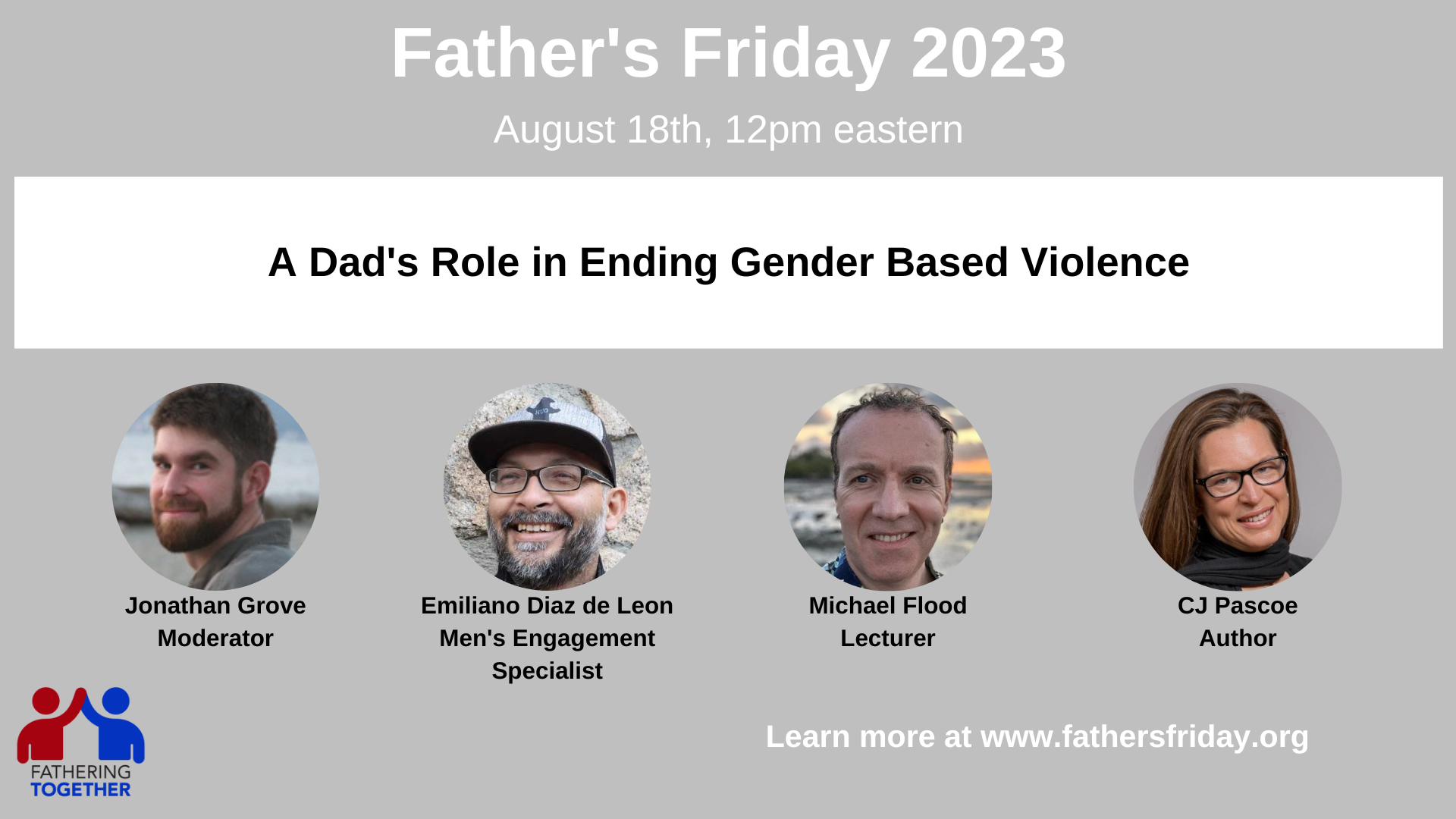 Father's Friday 2023

August 18th, 12pm eastern

A Dad's Role in Ending Gender Based Violence

Jonathan Grove
Moderator

Emiliano Diaz de Leon
Men's Engagement Specialist

Michael Flood
Lecturer

CJ Pascoe
Author

FATHERING TOGETHER

Learn more at www.fathersfriday.org